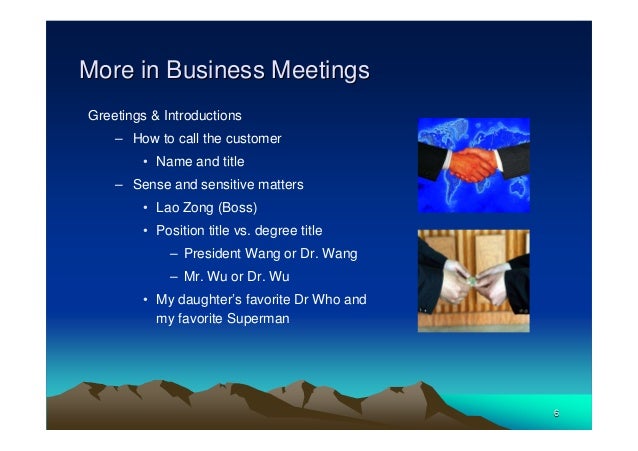 More in Business Meetings

Greetings & Introductions

– How to call the customer

• Name and title

– Sense and sensitive matters

• Lao Zong (Boss)

• Position title vs. degree title

– President Wang or Dr. Wang

– Mr. Wu or Dr. Wu

• My daughter's favorite Dr Who and my favorite Superman

6